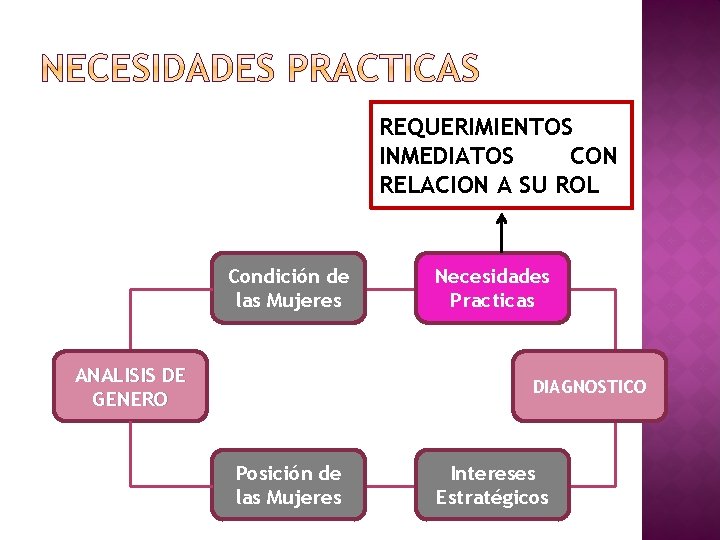 NECESIDADES PRACTICAS

REQUERIMIENTOS INMEDIATOS CON RELACION A SU ROL

Condición de las Mujeres

Necesidades Practicas

ANALISIS DE GENERO

DIAGNOSTICO

Posición de las Mujeres

Intereses Estratégicos